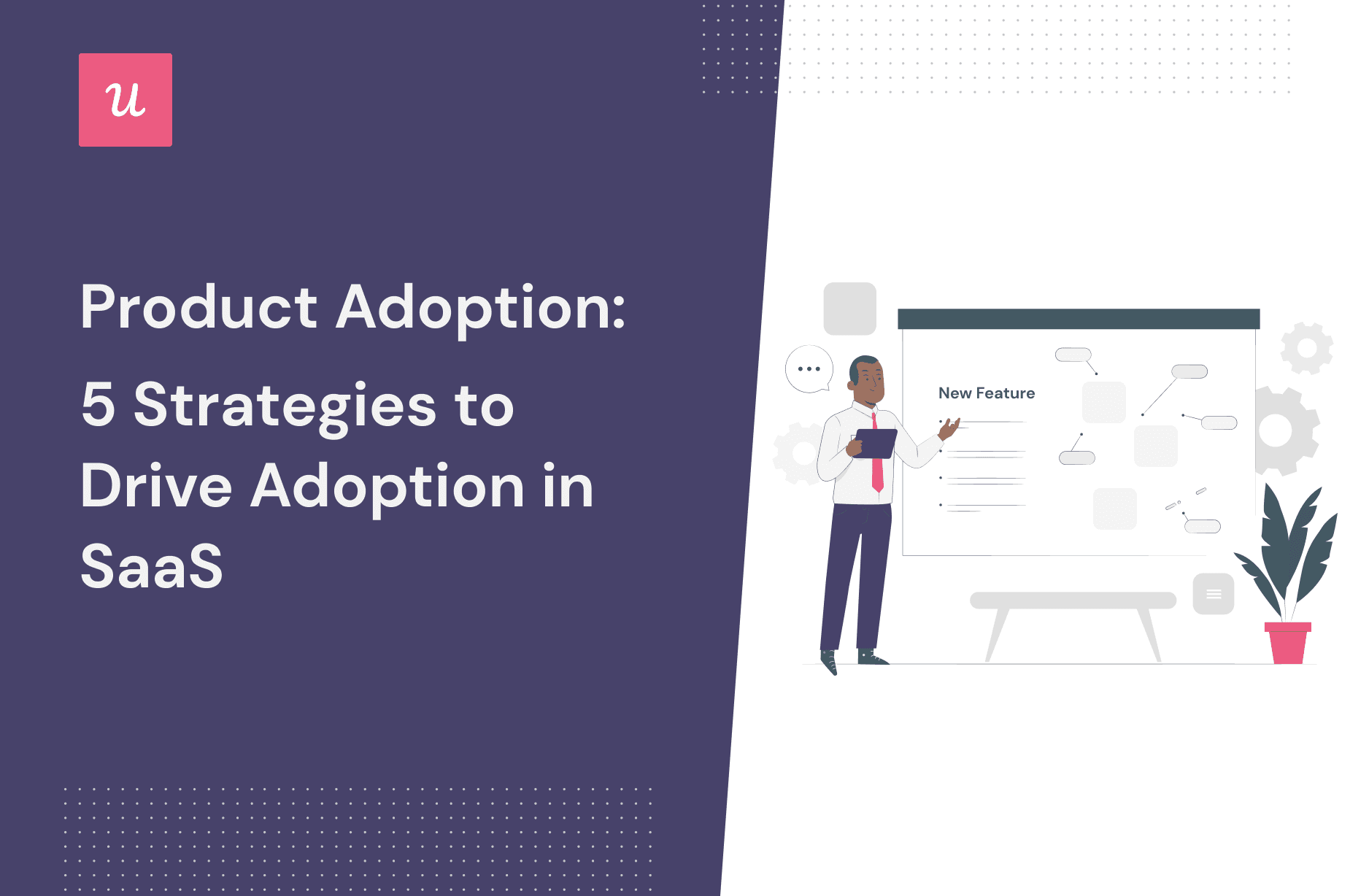 u

Product Adoption: 5 Strategies to Drive Adoption in SaaS

New Feature